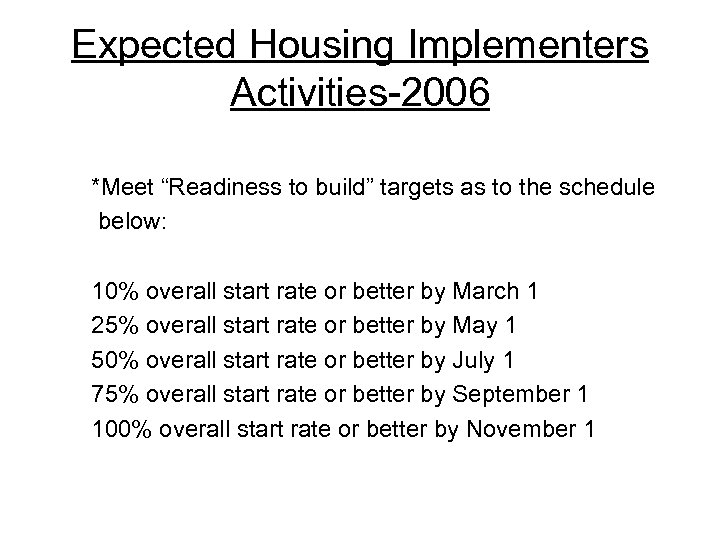 Expected Housing Implementers Activities-2006

*Meet “Readiness to build” targets as to the schedule below:

10% overall start rate or better by March 1
25% overall start rate or better by May 1
50% overall start rate or better by July 1
75% overall start rate or better by September 1
100% overall start rate or better by November 1